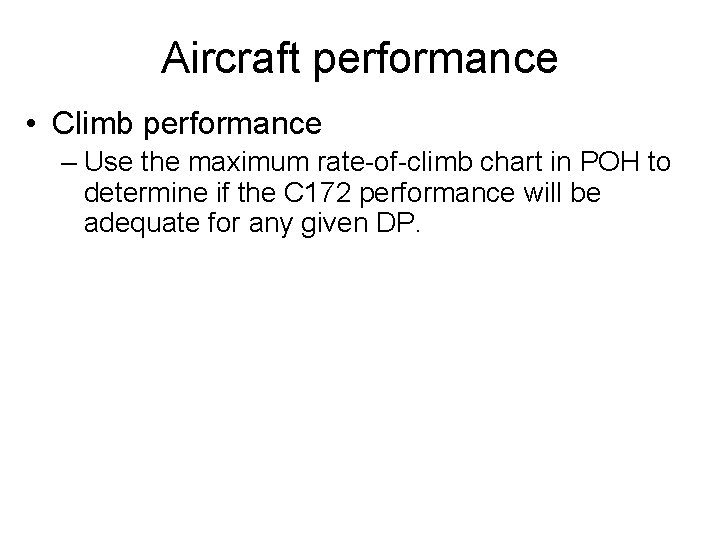 Aircraft performance

• Climb performance
  – Use the maximum rate-of-climb chart in POH to determine if the C172 performance will be adequate for any given DP.